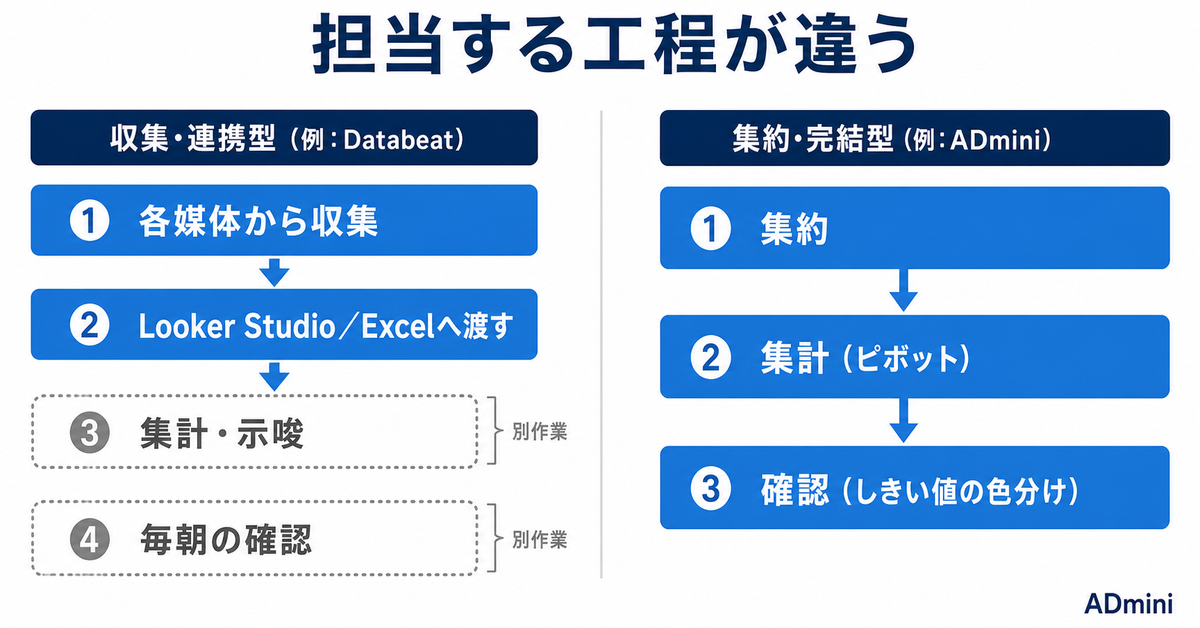 担当する工程が違う

収集・連携型（例：Databeat）

1 各媒体から収集

2 Looker Studio／Excelへ渡す

3 集計・示唆

別作業

4 毎朝の確認

別作業

集約・完結型（例：ADmini）

1 集約

2 集計（ピボット）

3 確認（しきい値の色分け）

ADmini